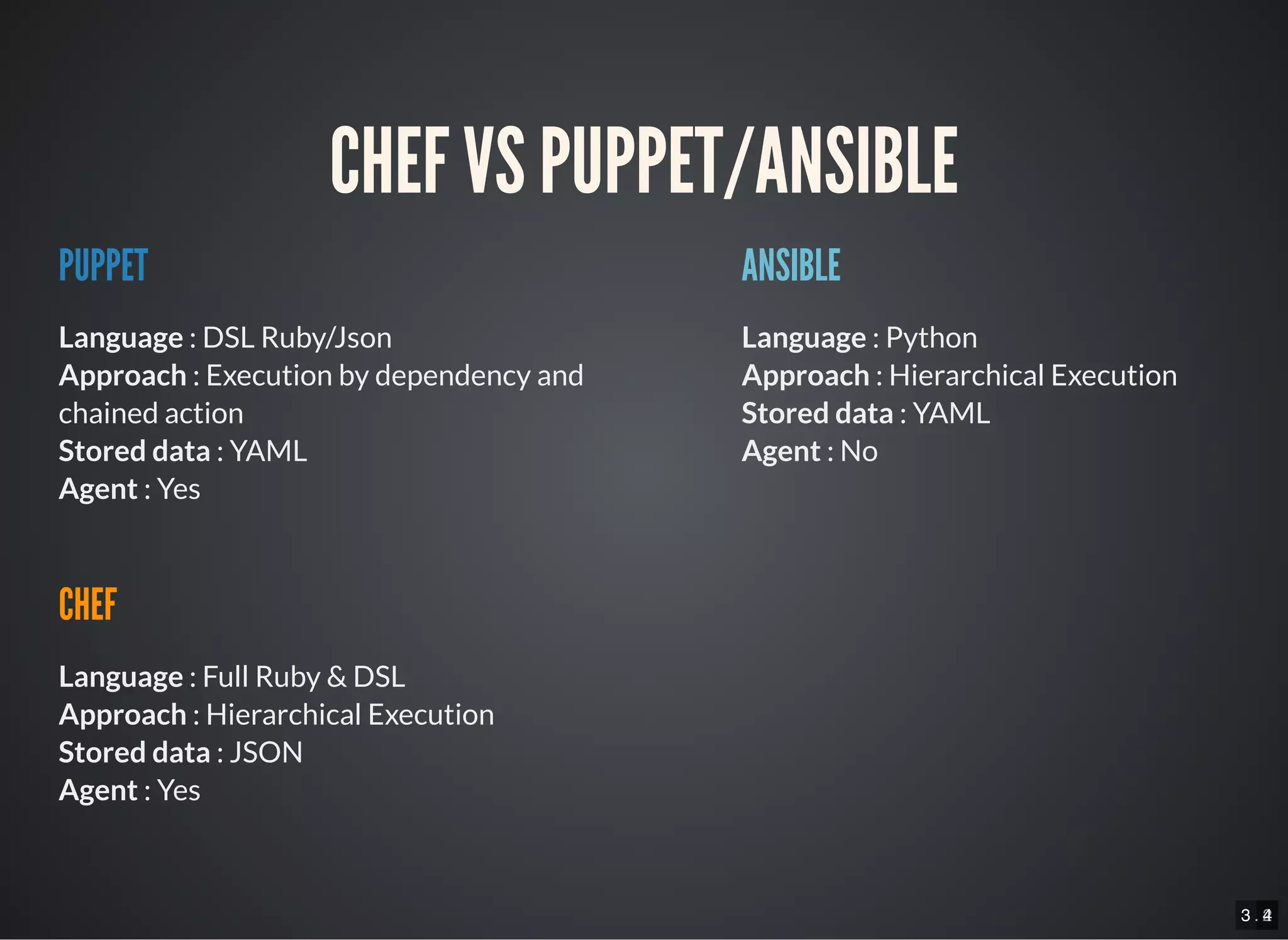 CHEF VS PUPPET/ANSIBLE

PUPPET

Language : DSL Ruby/Json
Approach : Execution by dependency and chained action
Stored data : YAML
Agent : Yes

CHEF

Language : Full Ruby & DSL
Approach : Hierarchical Execution
Stored data : JSON
Agent : Yes

ANSIBLE

Language : Python
Approach : Hierarchical Execution
Stored data : YAML
Agent : No

3.4